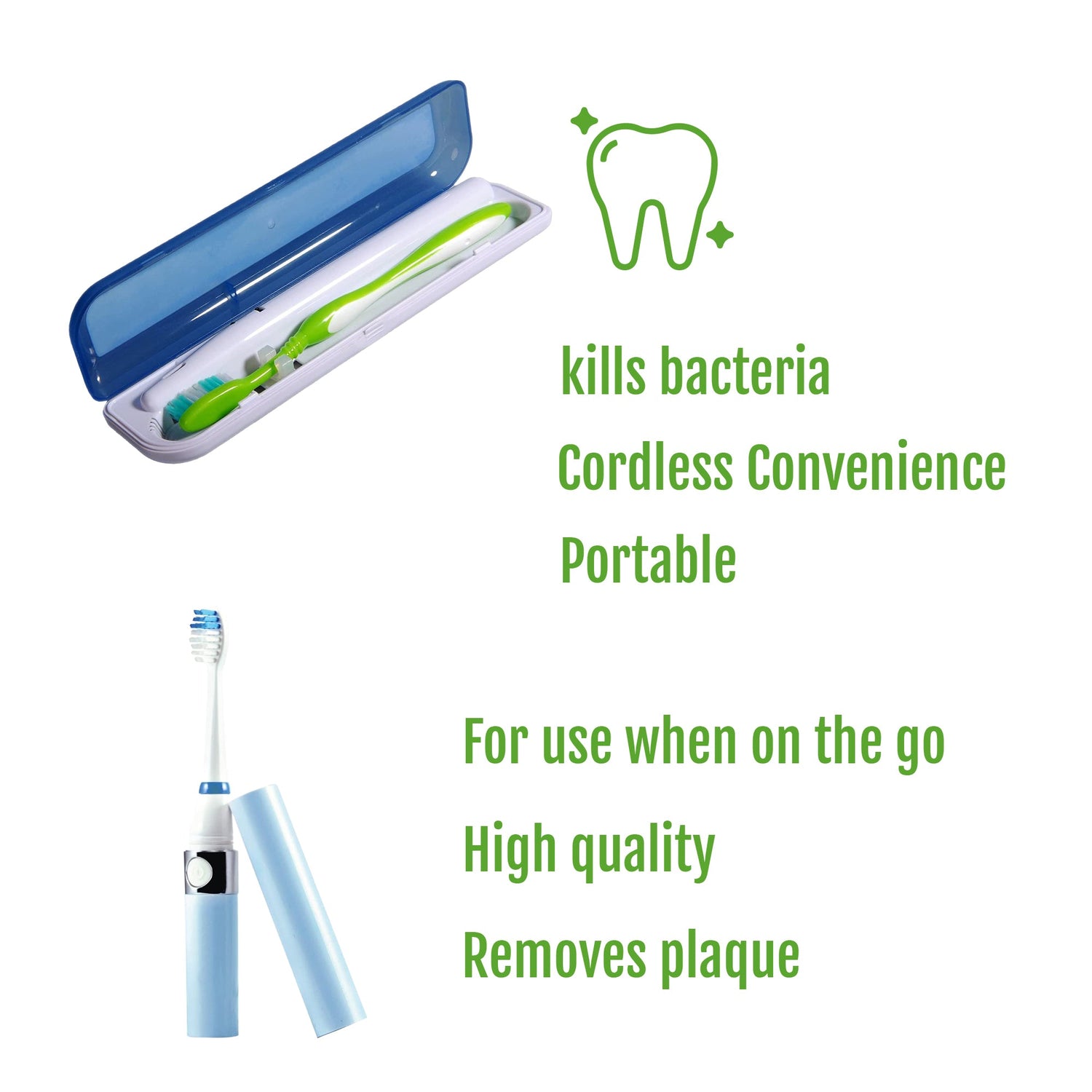 kills bacteria

Cordless Convenience

Portable

For use when on the go

High quality

Removes plaque